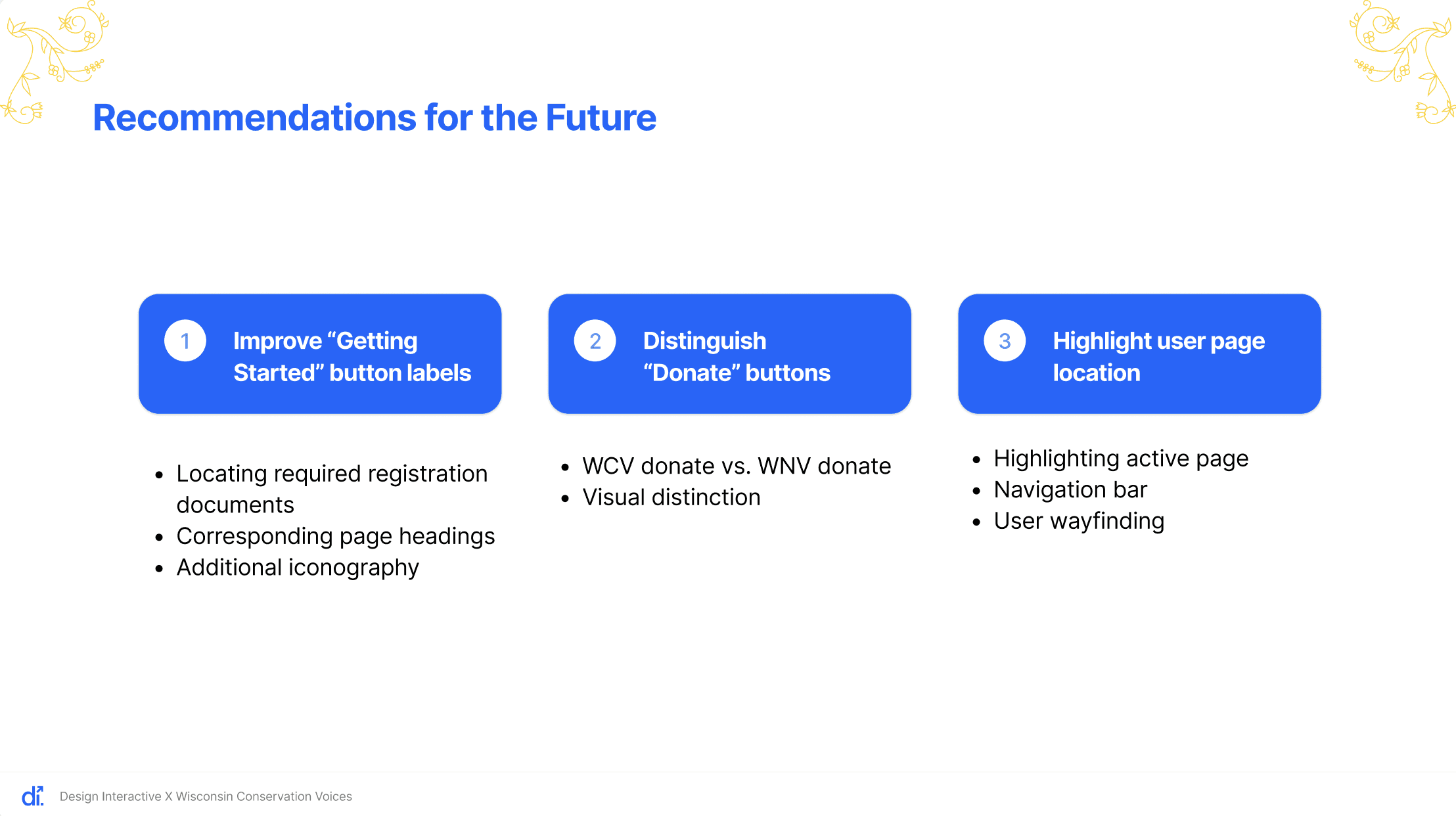 Recommendations for the Future

1 Improve “Getting Started” button labels

- Locating required registration documents
- Corresponding page headings
- Additional iconography

2 Distinguish “Donate” buttons

- WCV donate vs. WNV donate
- Visual distinction

3 Highlight user page location

- Highlighting active page
- Navigation bar
- User wayfinding

di.

Design Interactive X Wisconsin Conservation Voices